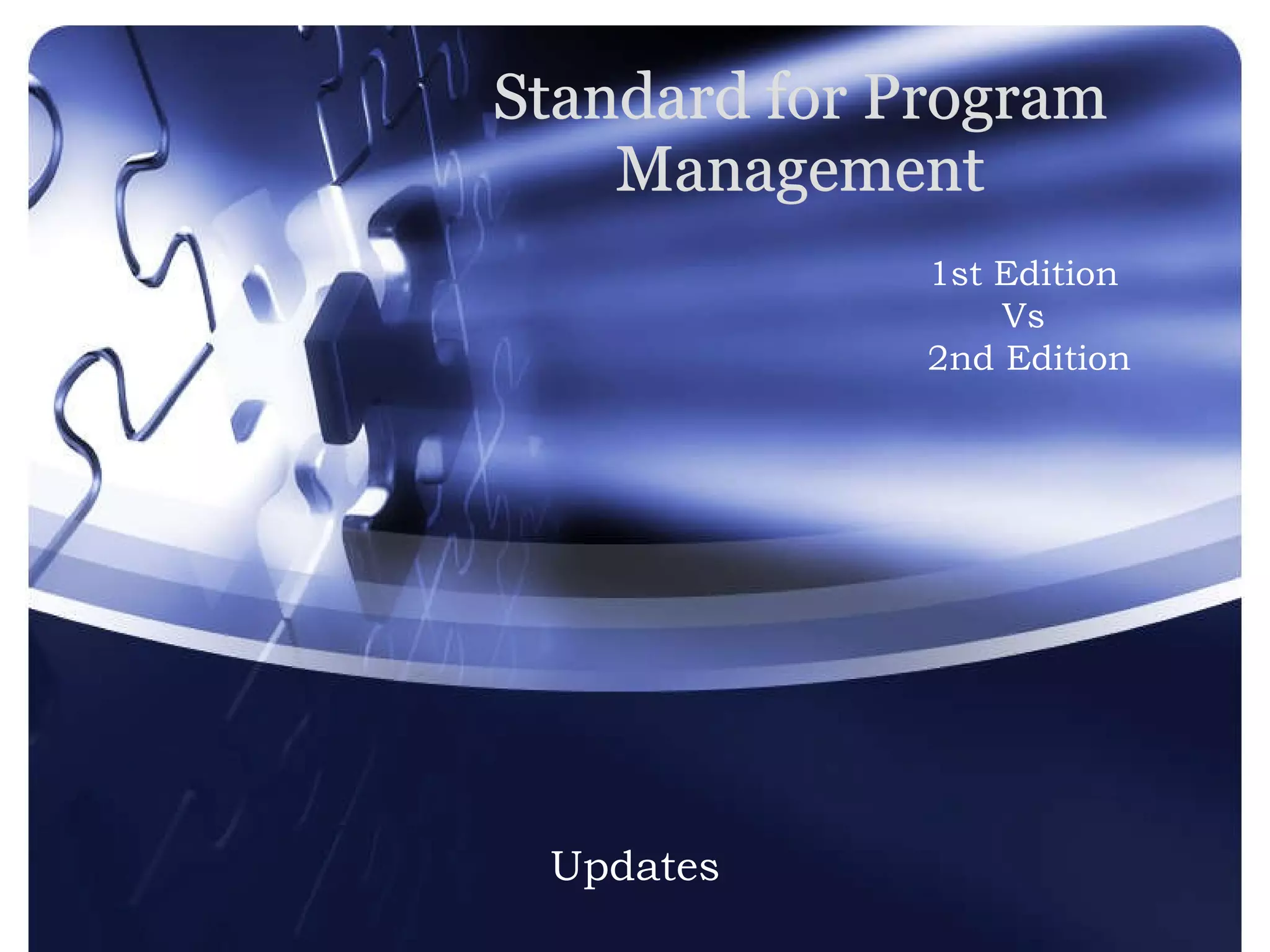 Standard for Program Management

1st Edition
Vs
2nd Edition

Updates